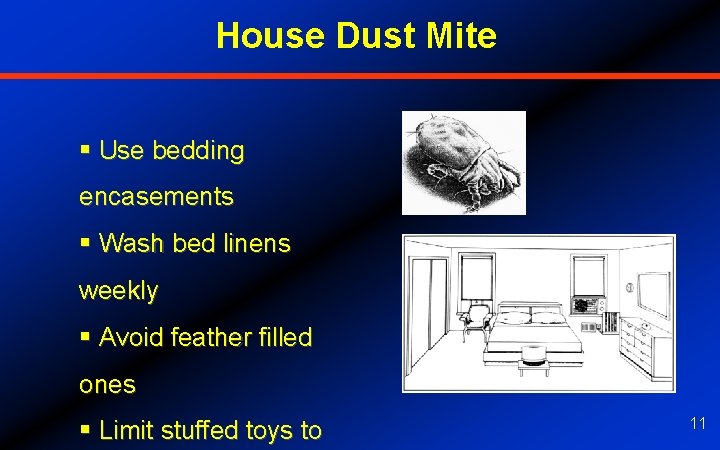 House Dust Mite

▪ Use bedding encasements

▪ Wash bed linens weekly

▪ Avoid feather filled ones

▪ Limit stuffed toys to

11